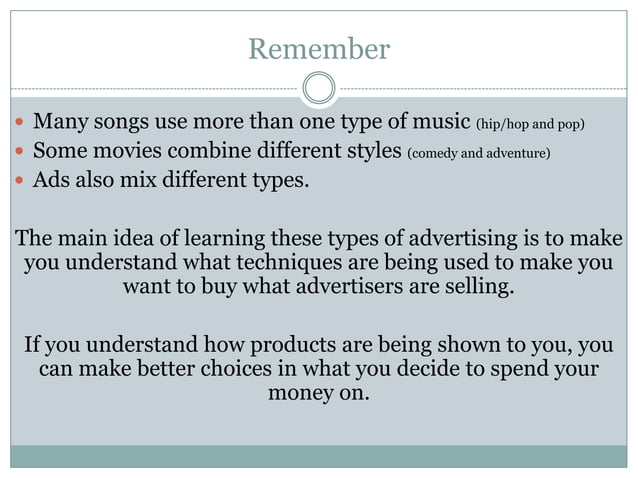 Remember

- Many songs use more than one type of music (hip/hop and pop)
- Some movies combine different styles (comedy and adventure)
- Ads also mix different types.

The main idea of learning these types of advertising is to make you understand what techniques are being used to make you want to buy what advertisers are selling.

If you understand how products are being shown to you, you can make better choices in what you decide to spend your money on.